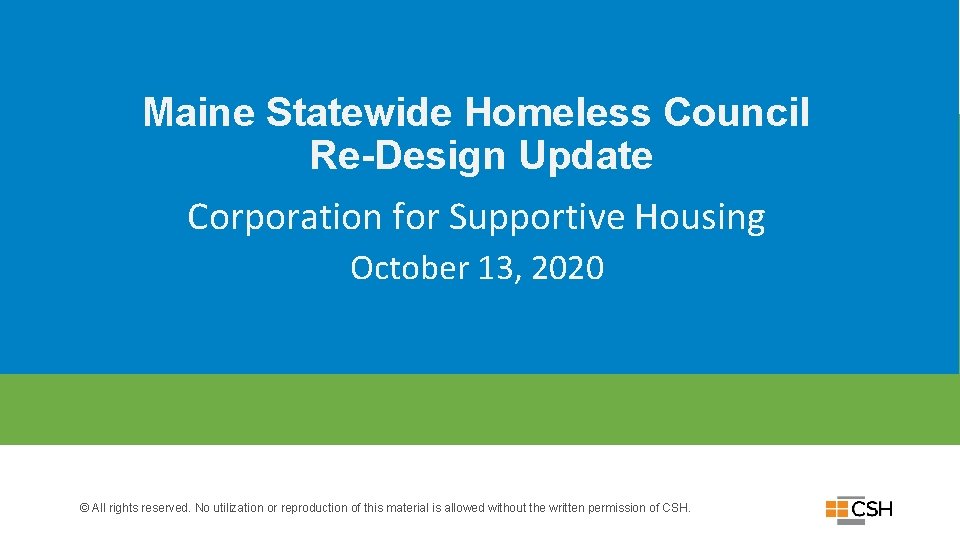 Maine Statewide Homeless Council
Re-Design Update

Corporation for Supportive Housing

October 13, 2020

© All rights reserved. No utilization or reproduction of this material is allowed without the written permission of CSH.

CSH